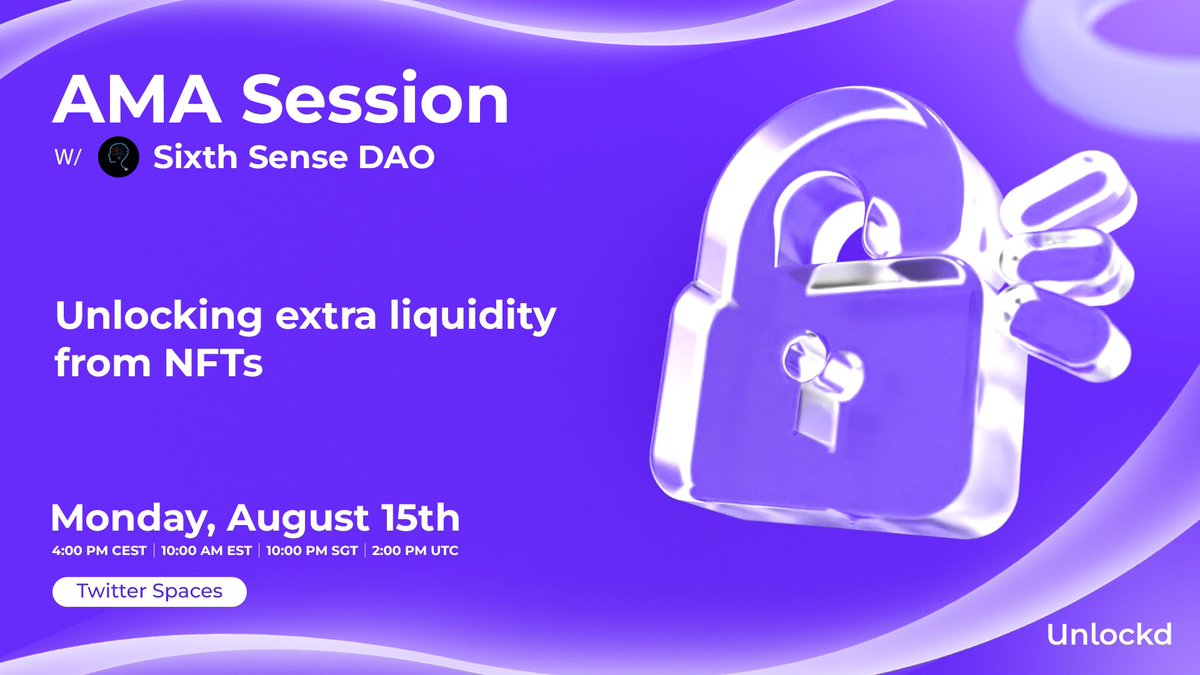 AMA Session

W/ Sixth Sense DAO

Unlocking extra liquidity from NFTs

Monday, August 15th

4:00 PM CEST | 10:00 AM EST | 10:00 PM SGT | 2:00 PM UTC

Twitter Spaces

Unlockd